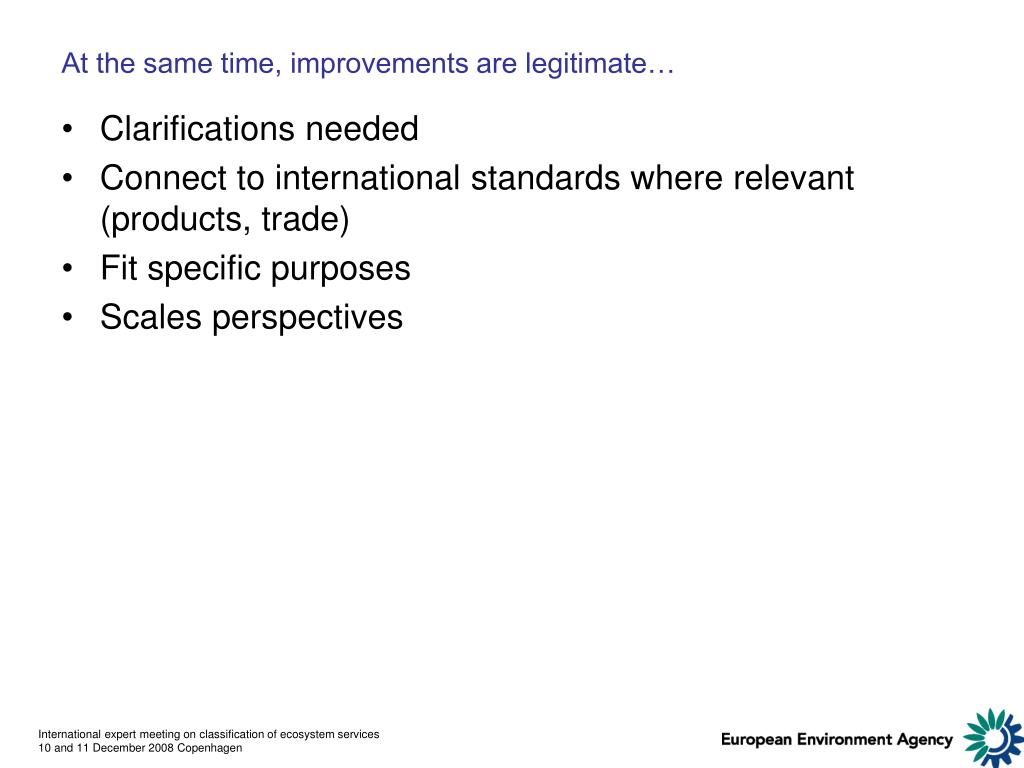 At the same time, improvements are legitimate…

• Clarifications needed
• Connect to international standards where relevant (products, trade)
• Fit specific purposes
• Scales perspectives

International expert meeting on classification of ecosystem services
10 and 11 December 2008 Copenhagen

European Environment Agency